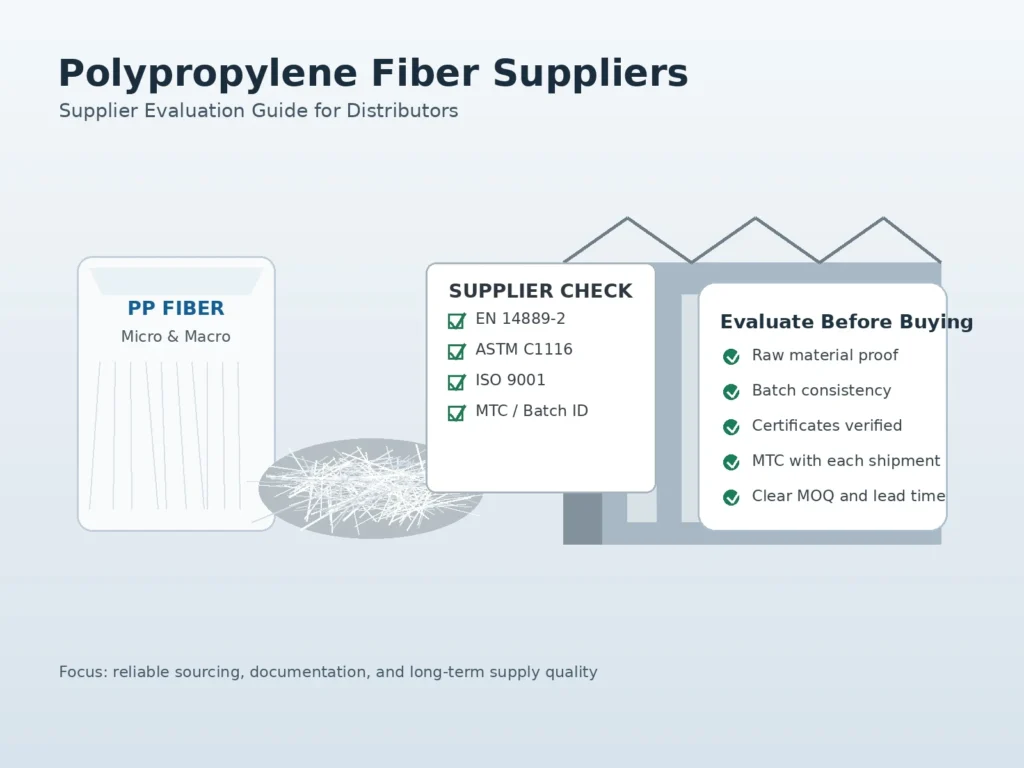 Polypropylene Fiber Suppliers
Supplier Evaluation Guide for Distributors

PP FIBER
Micro & Macro

SUPPLIER CHECK
EN 14889-2
ASTM C1116
ISO 9001
MTC / Batch ID

Evaluate Before Buying
Raw material proof
Batch consistency
Certificates verified
MTC with each shipment
Clear MOQ and lead time

Focus: reliable sourcing, documentation, and long-term supply quality